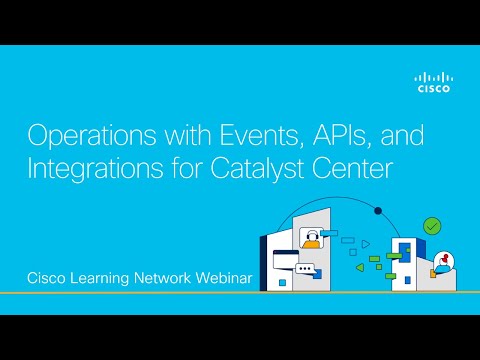 CISCO

Operations with Events, APIs, and Integrations for Catalyst Center

Cisco Learning Network Webinar